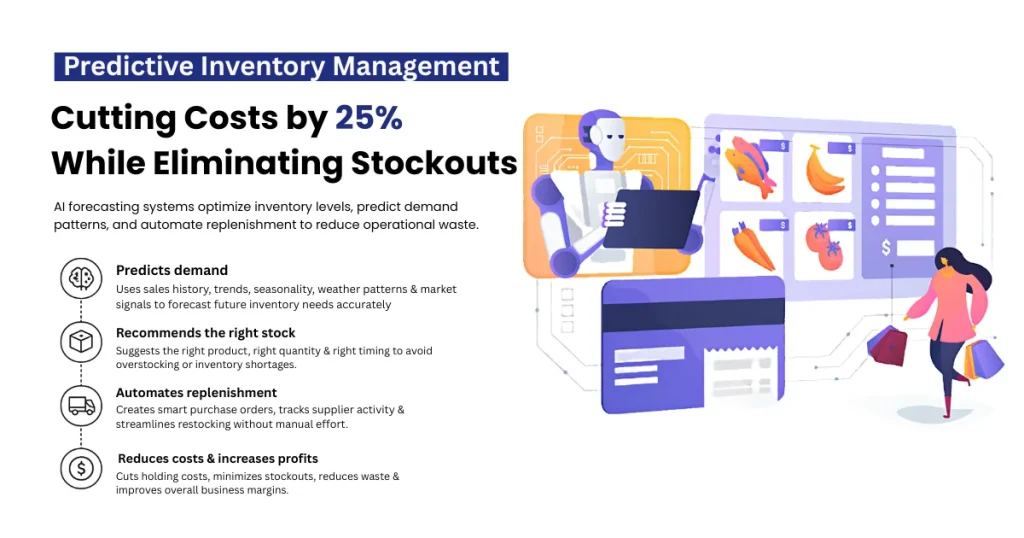 Predictive Inventory Management

Cutting Costs by 25% While Eliminating Stockouts

AI forecasting systems optimize inventory levels, predict demand patterns, and automate replenishment to reduce operational waste.

Predicts demand
Uses sales history, trends, seasonality, weather patterns & market signals to forecast future inventory needs accurately

Recommends the right stock
Suggests the right product, right quantity & right timing to avoid overstocking or inventory shortages.

Automates replenishment
Creates smart purchase orders, tracks supplier activity & streamlines restocking without manual effort.

Reduces costs & increases profits
Cuts holding costs, minimizes stockouts, reduces waste & improves overall business margins.

$ $ $ $ $